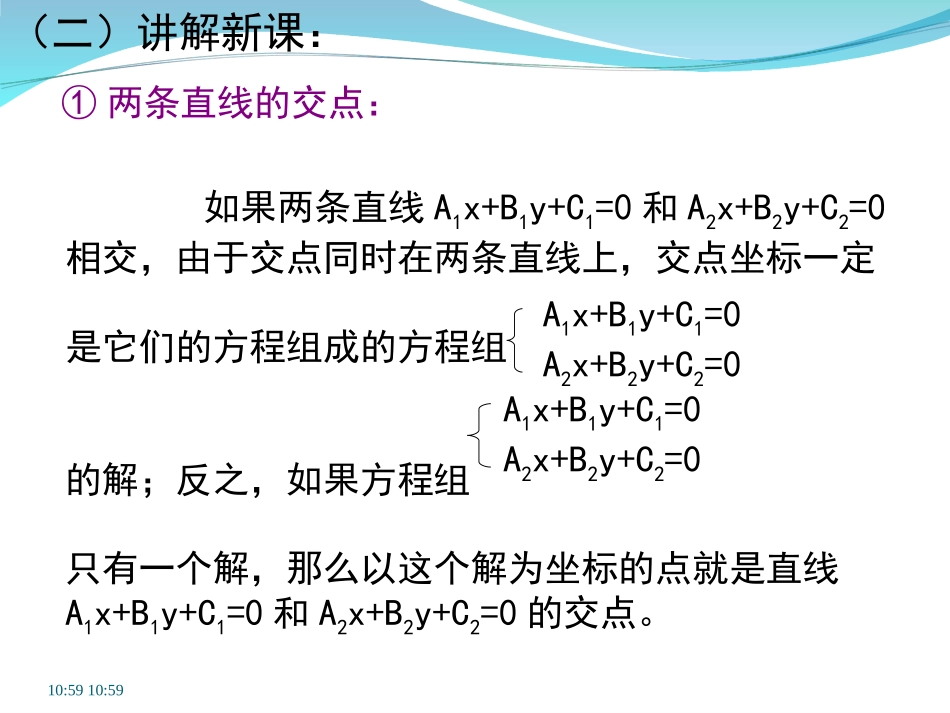 （二）讲解新课：

① 两条直线的交点：

如果两条直线 $A_1x+B_1y+C_1=0$ 和 $A_2x+B_2y+C_2=0$ 相交，由于交点同时在两条直线上，交点坐标一定是它们的方程组成的方程组 $\begin{cases} A_1x+B_1y+C_1=0 \\ A_2x+B_2y+C_2=0 \end{cases}$ 的解；反之，如果方程组 $\begin{cases} A_1x+B_1y+C_1=0 \\ A_2x+B_2y+C_2=0 \end{cases}$ 只有一个解，那么以这个解为坐标的点就是直线 $A_1x+B_1y+C_1=0$ 和 $A_2x+B_2y+C_2=0$ 的交点。

10:59 10:59